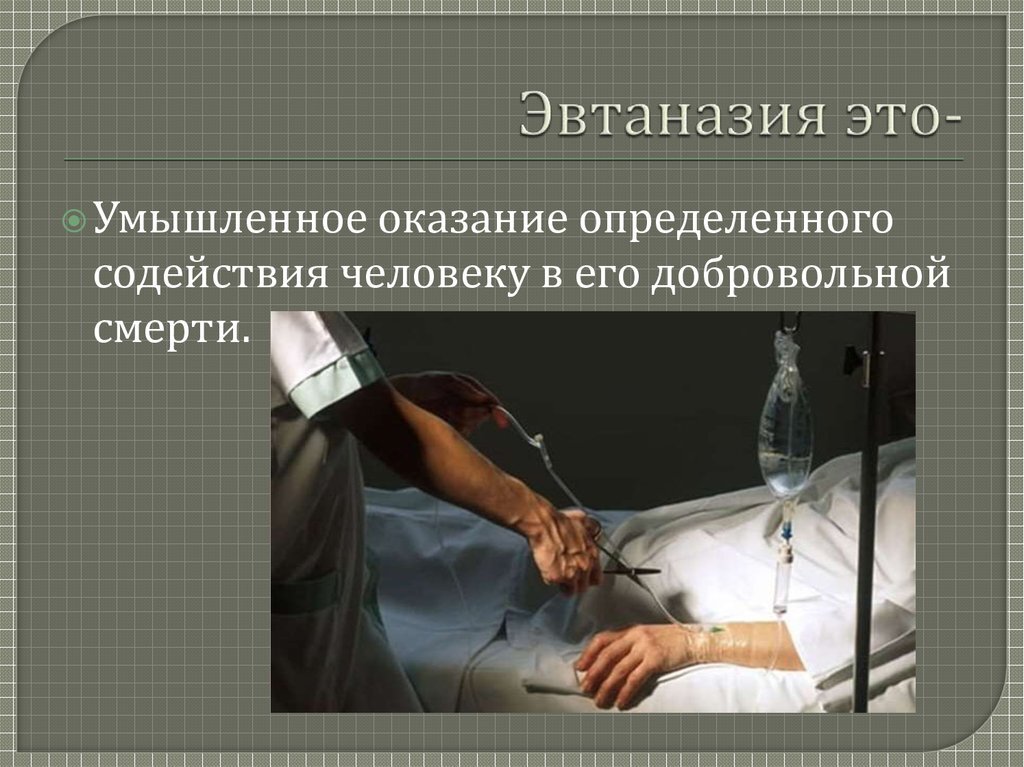 Эвтаназия это-

Умышленное оказание определенного содействия человеку в его добровольной смерти.